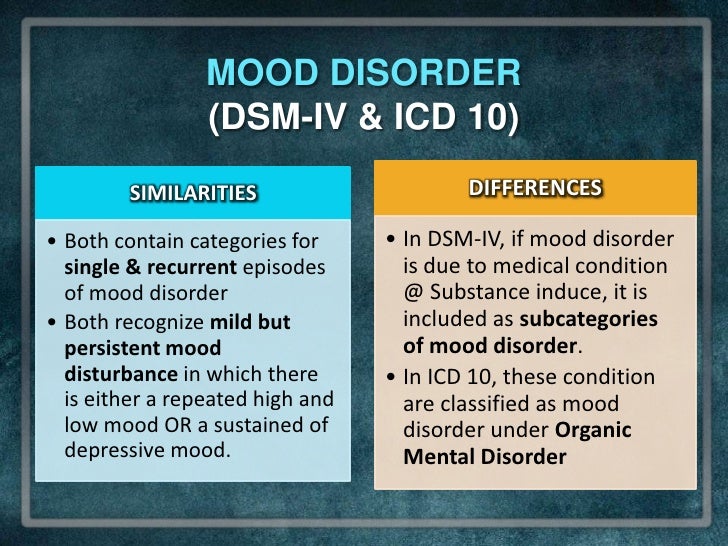 MOOD DISORDER
(DSM-IV & ICD 10)

SIMILARITIES

• Both contain categories for single & recurrent episodes of mood disorder
• Both recognize mild but persistent mood disturbance in which there is either a repeated high and low mood OR a sustained of depressive mood.

DIFFERENCES

• In DSM-IV, if mood disorder is due to medical condition @ Substance induce, it is included as subcategories of mood disorder.
• In ICD 10, these condition are classified as mood disorder under Organic Mental Disorder